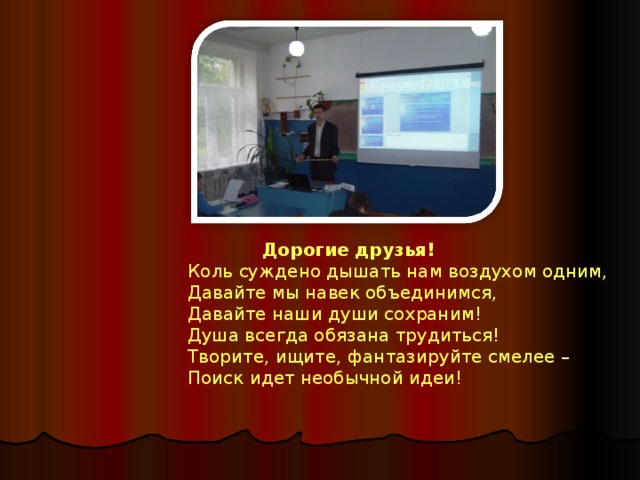 Дорогие друзья!
Коль суждено дышать нам воздухом одним,
Давайте мы навек объединимся,
Давайте наши души сохраним!
Душа всегда обязана трудиться!
Творите, ищите, фантазируйте смелее –
Поиск идет необычной идеи!